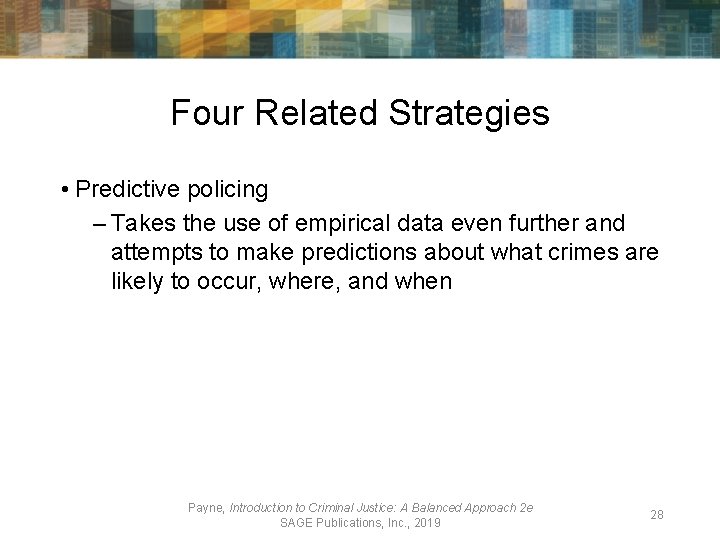 Four Related Strategies

• Predictive policing
– Takes the use of empirical data even further and attempts to make predictions about what crimes are likely to occur, where, and when

Payne, Introduction to Criminal Justice: A Balanced Approach 2e
SAGE Publications, Inc., 2019

28